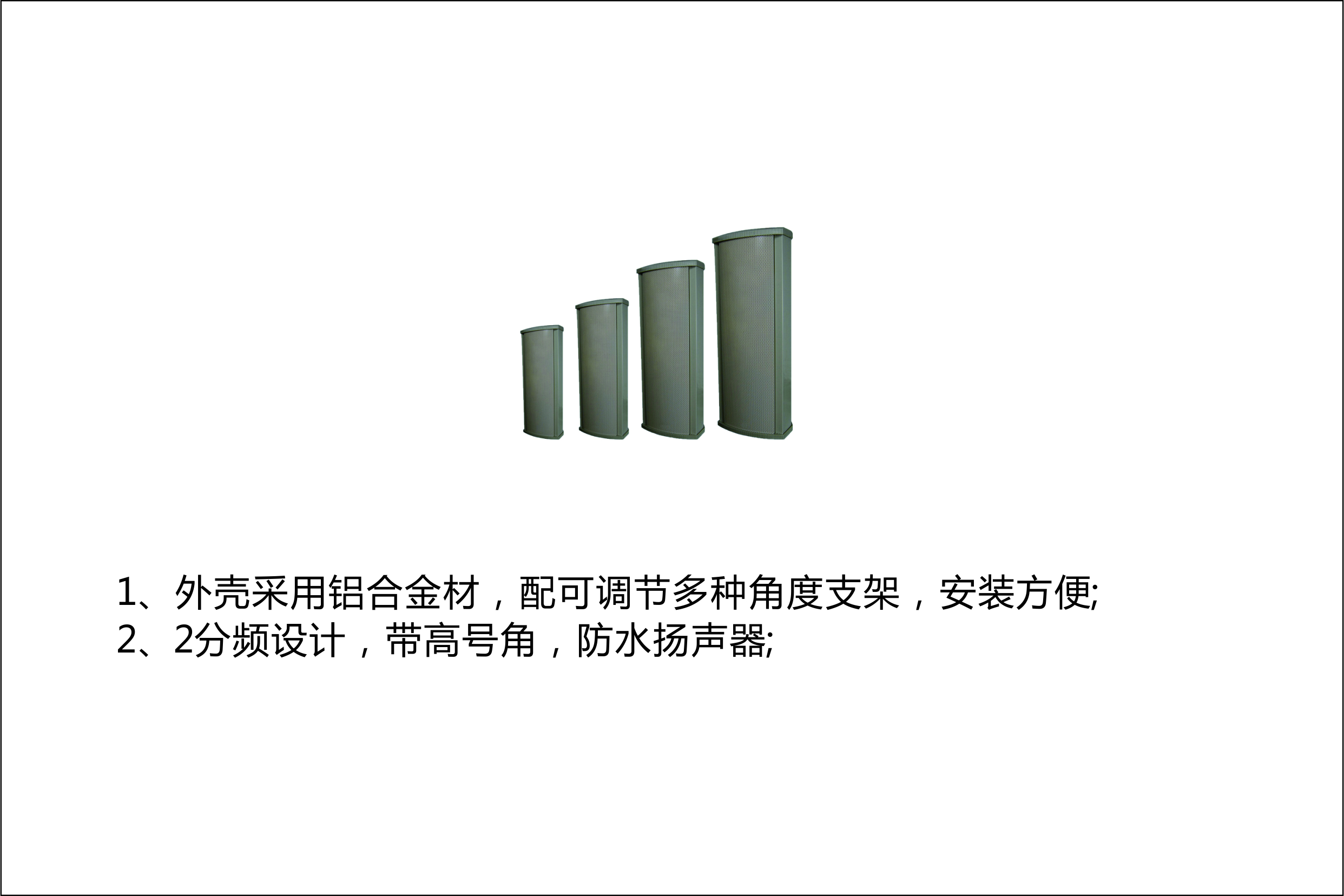 1、外壳采用铝合金材，配可调节多种角度支架，安装方便;
2、2分频设计，带高号角，防水扬声器;